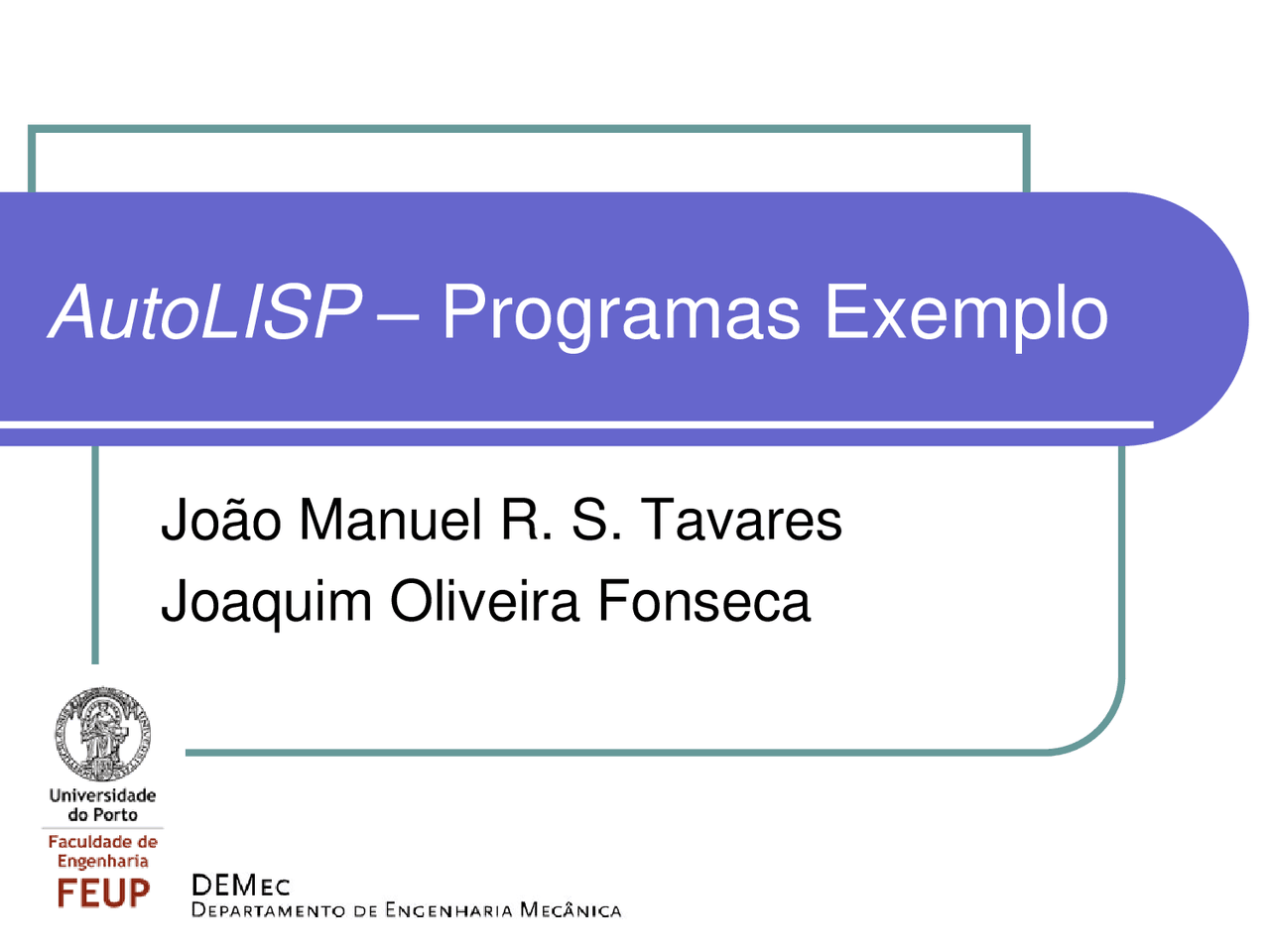 AutoLISP – Programas Exemplo

João Manuel R. S. Tavares
Joaquim Oliveira Fonseca

Universidade do Porto
Faculdade de Engenharia
FEUP

DEMEC
DEPARTAMENTO DE ENGENHARIA MECÂNICA